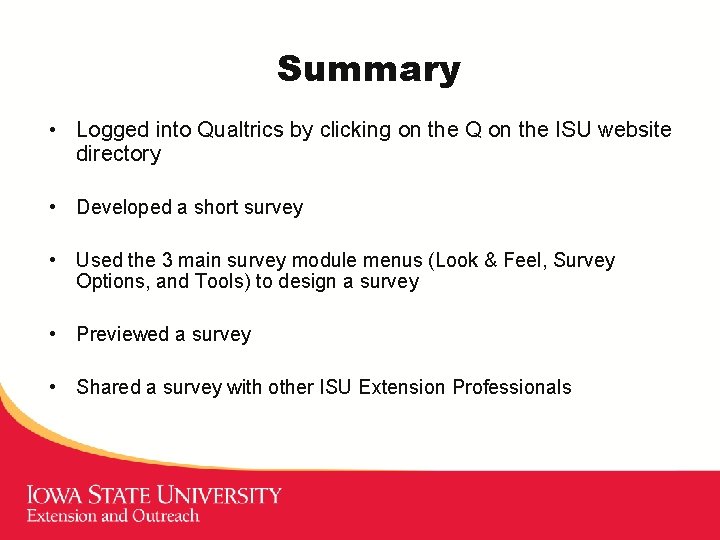 Summary

• Logged into Qualtrics by clicking on the Q on the ISU website directory

• Developed a short survey

• Used the 3 main survey module menus (Look & Feel, Survey Options, and Tools) to design a survey

• Previewed a survey

• Shared a survey with other ISU Extension Professionals

IOWA STATE UNIVERSITY
Extension and Outreach